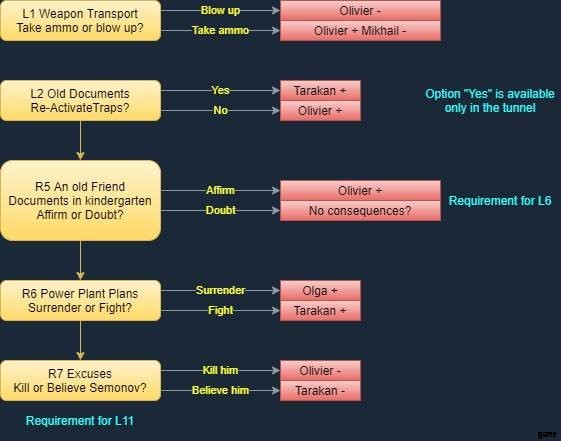 L1 Weapon Transport
Take ammo or blow up?

Blow up
Olivier -

Take ammo
Olivier + Mikhail -

L2 Old Documents
Re-ActivateTraps?

Yes
Tarakan +

No
Olivier +

Option "Yes" is available only in the tunnel

R5 An old Friend
Documents in kindergarten
Affirm or Doubt?

Affirm
Olivier +

Doubt
No consequences?

Requirement for L6

R6 Power Plant Plans
Surrender or Fight?

Surrender
Olga +

Fight
Tarakan +

R7 Excuses
Kill or Believe Semonov?

Kill him
Olivier -

Believe him
Tarakan -

Requirement for L11

game